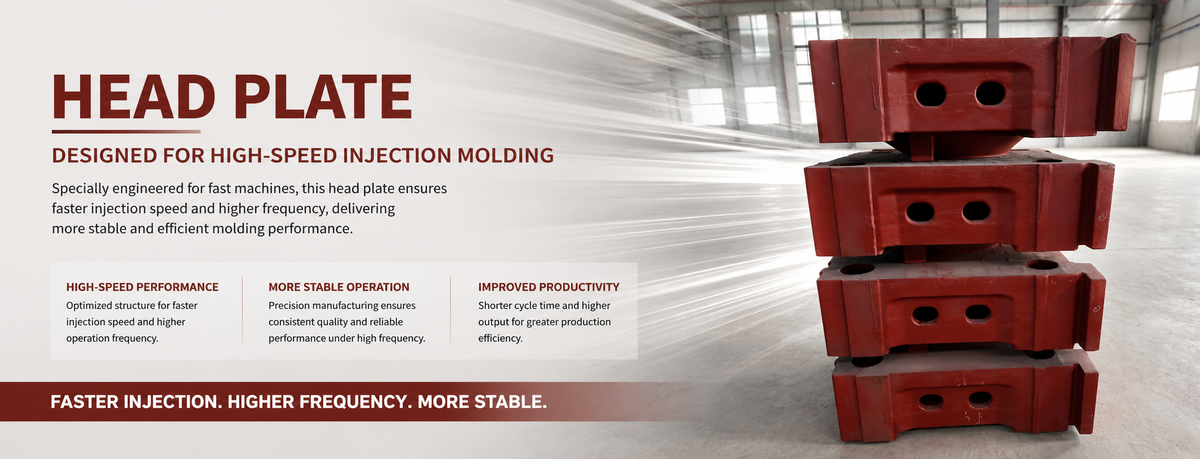 HEAD PLATE

DESIGNED FOR HIGH-SPEED INJECTION MOLDING

Specially engineered for fast machines, this head plate ensures faster injection speed and higher frequency, delivering more stable and efficient molding performance.

HIGH-SPEED PERFORMANCE
Optimized structure for faster injection speed and higher operation frequency.

MORE STABLE OPERATION
Precision manufacturing ensures consistent quality and reliable performance under high frequency.

IMPROVED PRODUCTIVITY
Shorter cycle time and higher output for greater production efficiency.

FASTER INJECTION. HIGHER FREQUENCY. MORE STABLE.